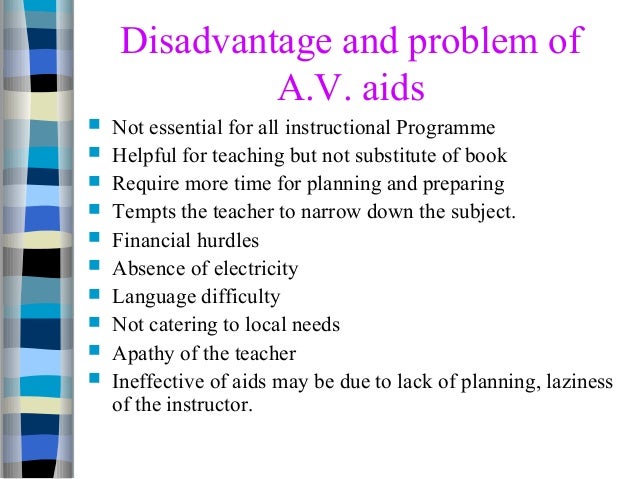 Disadvantage and problem of A.V. aids

- Not essential for all instructional Programme
- Helpful for teaching but not substitute of book
- Require more time for planning and preparing
- Tempts the teacher to narrow down the subject.
- Financial hurdles
- Absence of electricity
- Language difficulty
- Not catering to local needs
- Apathy of the teacher
- Ineffective of aids may be due to lack of planning, laziness of the instructor.